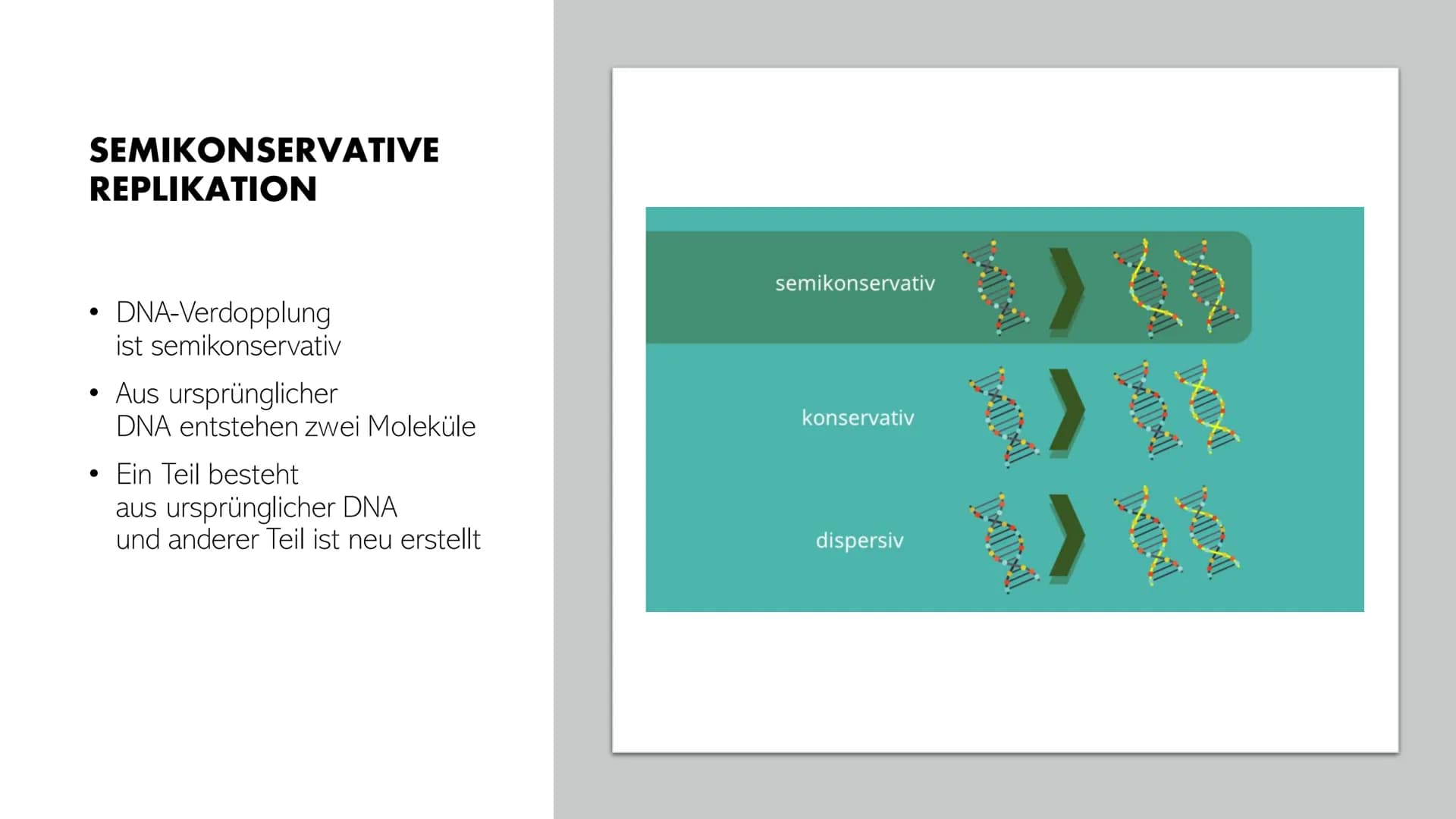 SEMIKONSERVATIVE REPLIKATION

• DNA-Verdopplung ist semikonservativ

• Aus ursprünglicher DNA entstehen zwei Moleküle

• Ein Teil besteht aus ursprünglicher DNA und anderer Teil ist neu erstellt

semikonservativ

konservativ

dispersiv